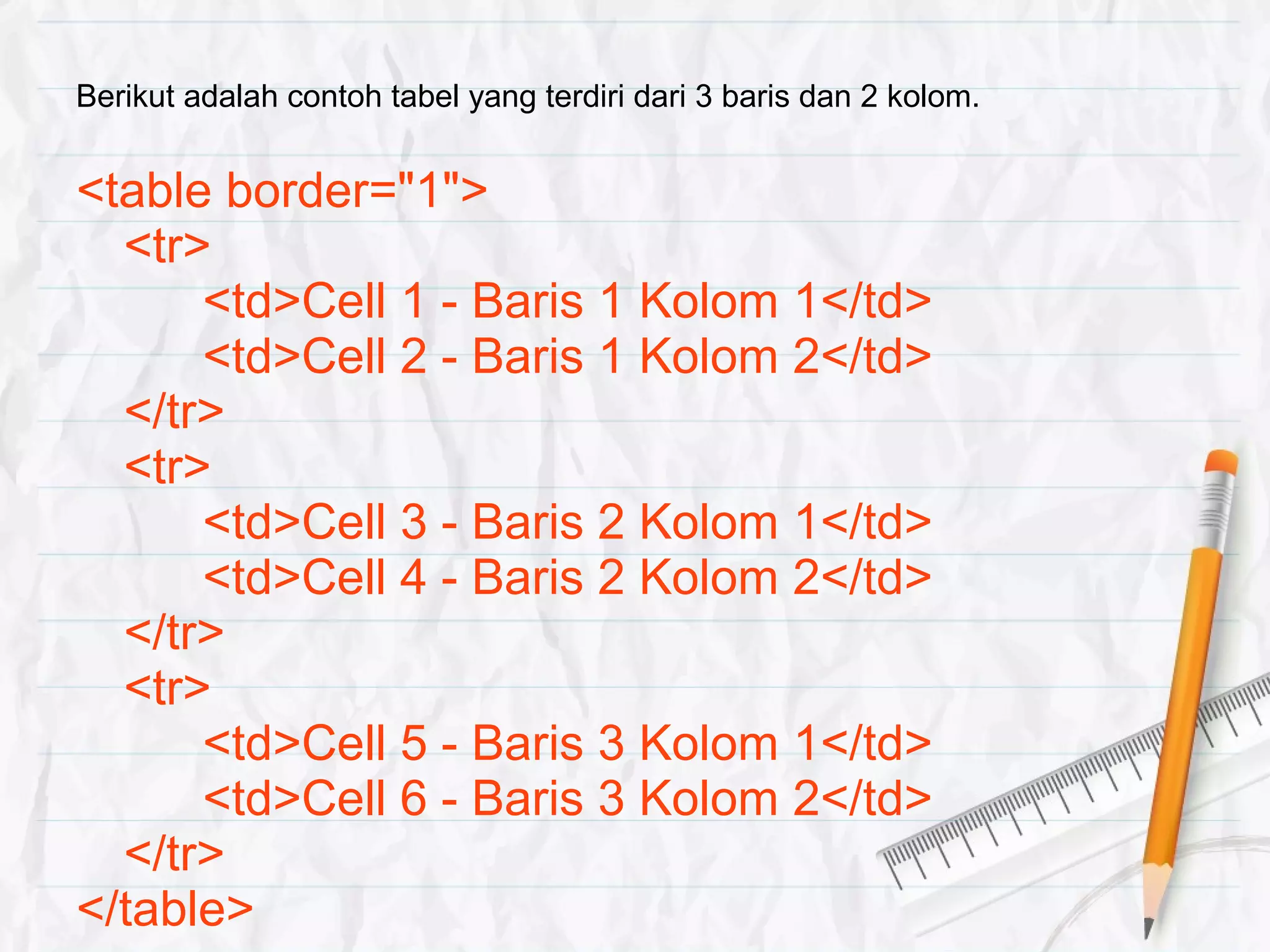 Berikut adalah contoh tabel yang terdiri dari 3 baris dan 2 kolom.

<table border="1">
<tr>
<td>Cell 1 - Baris 1 Kolom 1</td>
<td>Cell 2 - Baris 1 Kolom 2</td>
</tr>
<tr>
<td>Cell 3 - Baris 2 Kolom 1</td>
<td>Cell 4 - Baris 2 Kolom 2</td>
</tr>
<tr>
<td>Cell 5 - Baris 3 Kolom 1</td>
<td>Cell 6 - Baris 3 Kolom 2</td>
</tr>
</table>